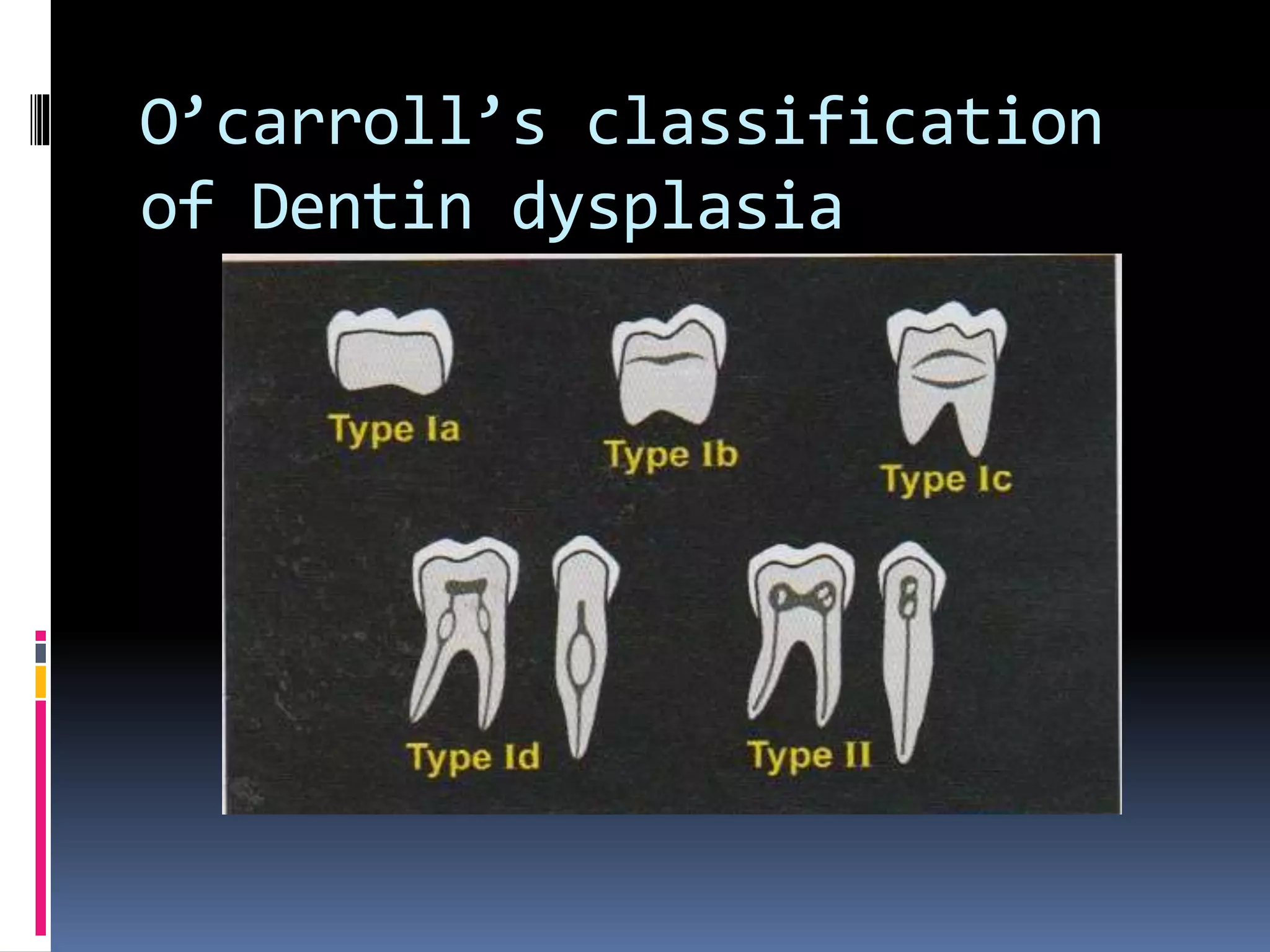 O’carroll’s classification of Dentin dysplasia

Type Ia

Type Ib

Type Ic

Type Id

Type II